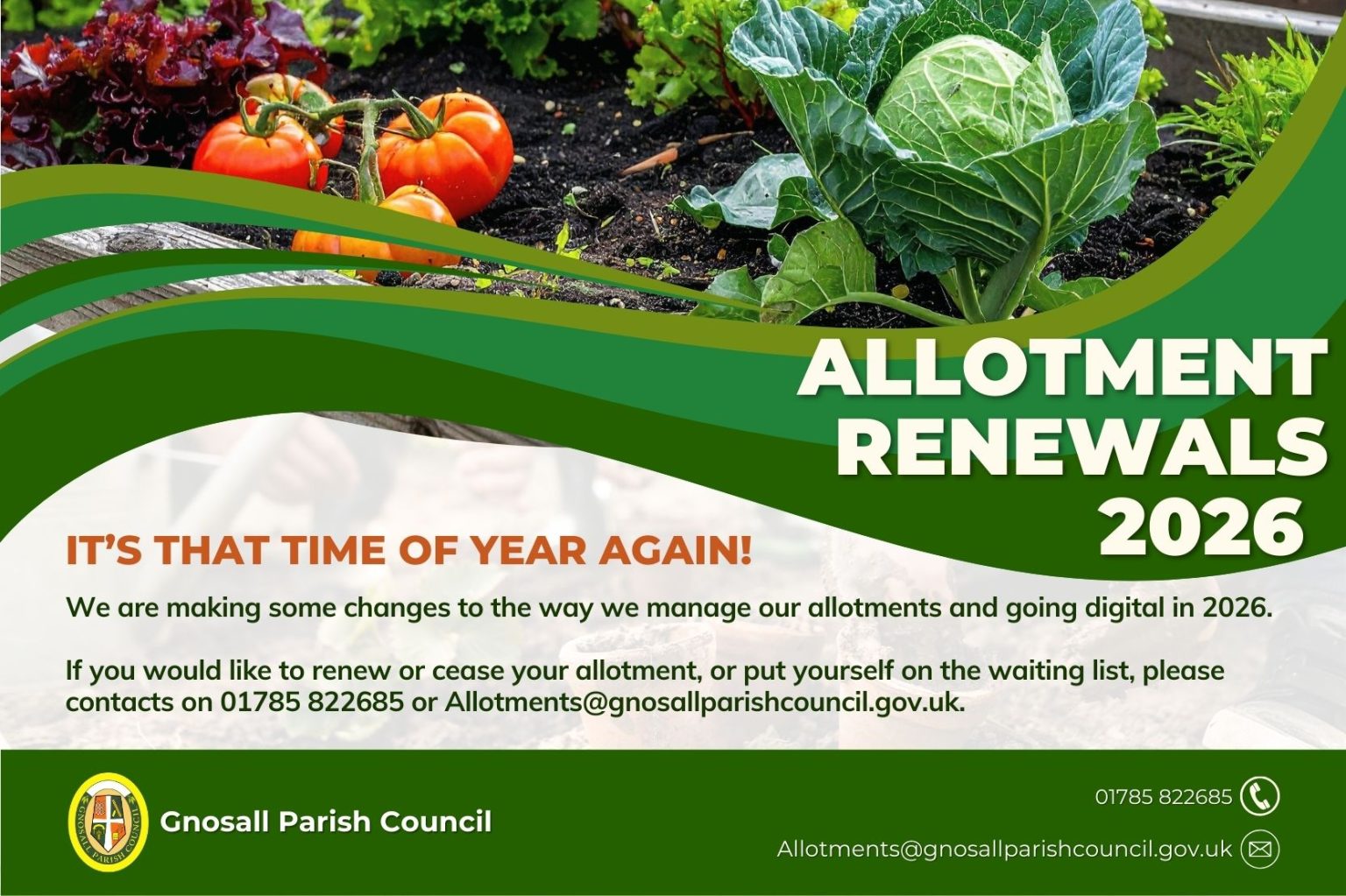 ALLOTMENT RENEWALS 2026

IT'S THAT TIME OF YEAR AGAIN!

We are making some changes to the way we manage our allotments and going digital in 2026.

If you would like to renew or cease your allotment, or put yourself on the waiting list, please contacts on 01785 822685 or Allotments@gnosallparishcouncil.gov.uk.

GNOSALL PARISH COUNCIL

Gnosall Parish Council

01785 822685

Allotments@gnosallparishcouncil.gov.uk